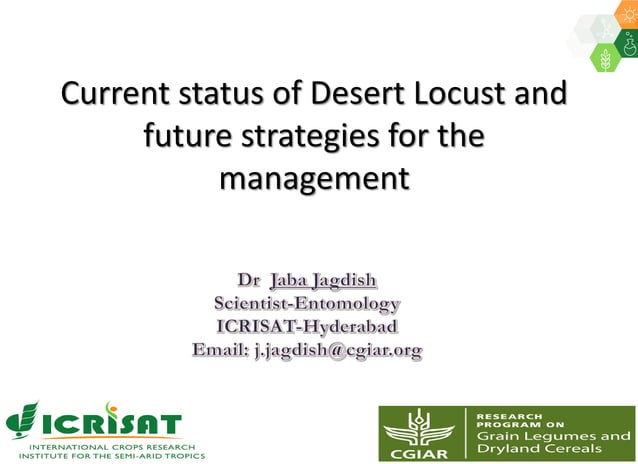 Current status of Desert Locust and future strategies for the management

Dr Jaba Jagdish
Scientist-Entomology
ICRISAT-Hyderabad
Email: j.jagdish@cgiar.org

ICRISAT
INTERNATIONAL CROPS RESEARCH INSTITUTE FOR THE SEMI-ARID TROPICS

CGIAR
RESEARCH PROGRAM ON
Grain Legumes and Dryland Cereals